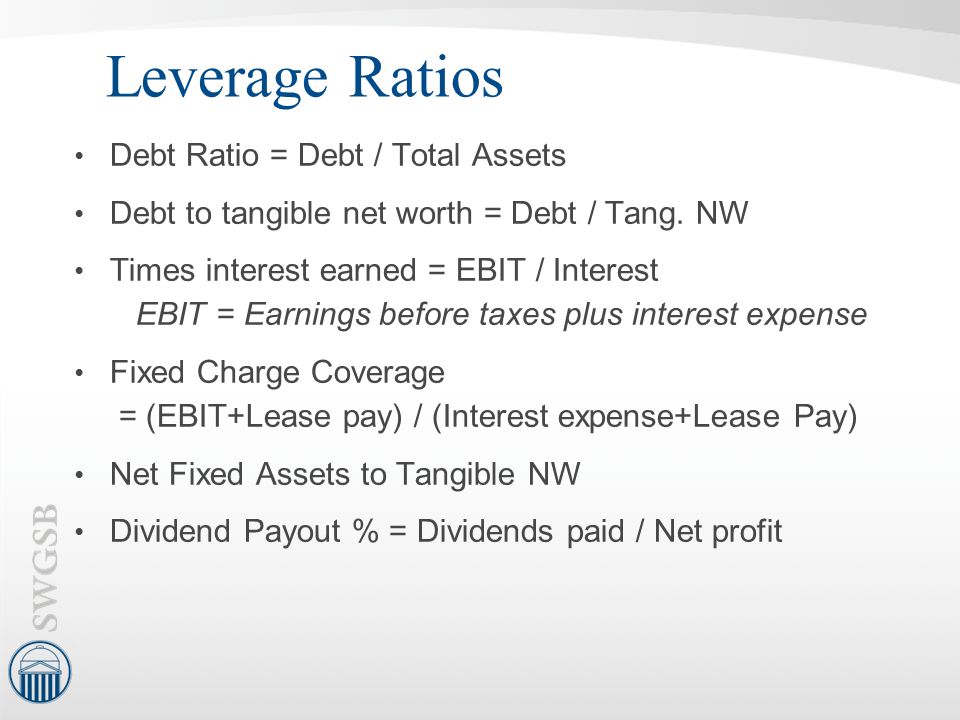 Leverage Ratios

• Debt Ratio = Debt / Total Assets

• Debt to tangible net worth = Debt / Tang. NW

• Times interest earned = EBIT / Interest
EBIT = Earnings before taxes plus interest expense

• Fixed Charge Coverage
= (EBIT+Lease pay) / (Interest expense+Lease Pay)

• Net Fixed Assets to Tangible NW

• Dividend Payout % = Dividends paid / Net profit

SWGSB